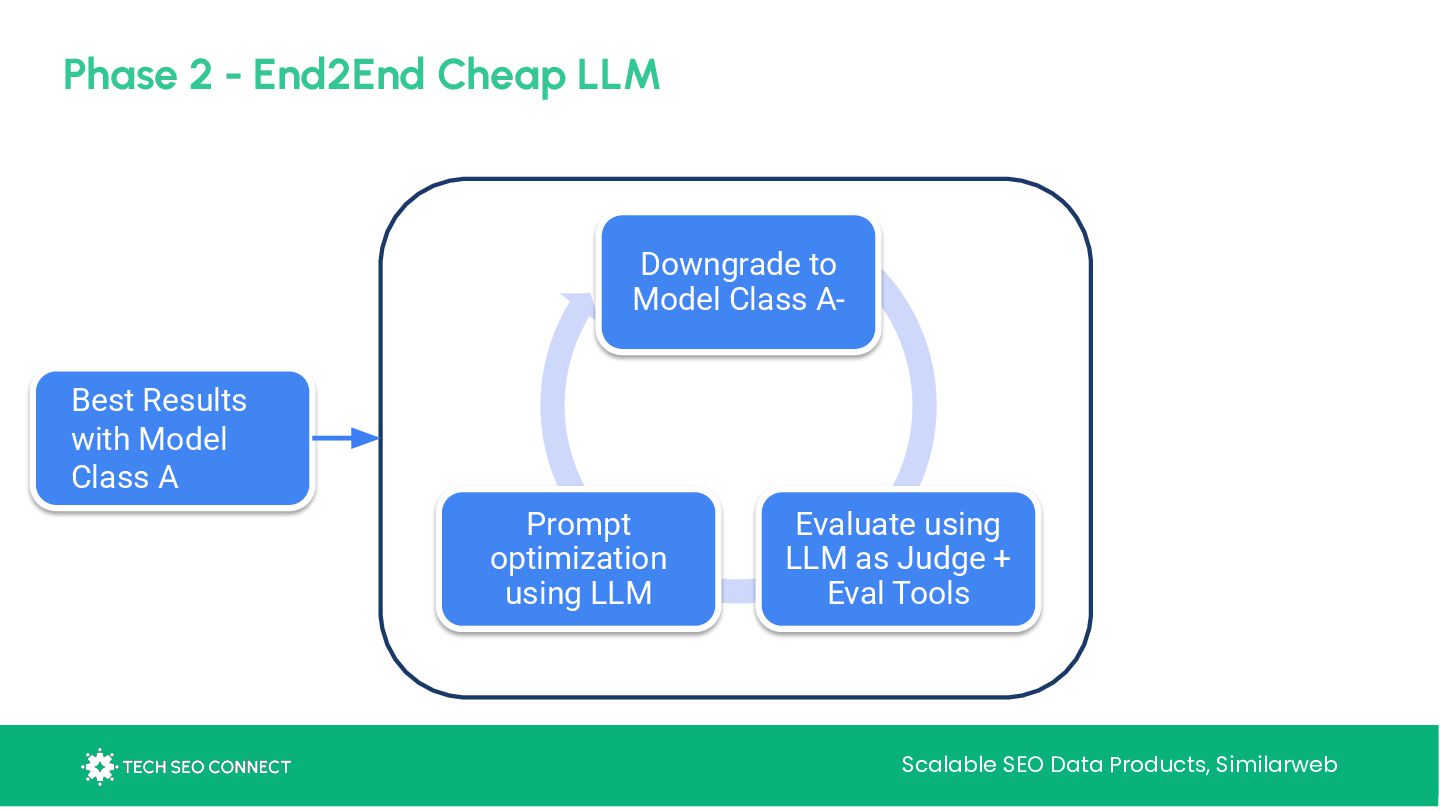 Phase 2 - End2End Cheap LLM

Best Results with Model Class A

Downgrade to Model Class A-

Evaluate using LLM as Judge + Eval Tools

Prompt optimization using LLM

TECH SEO CONNECT

Scalable SEO Data Products, Similarweb